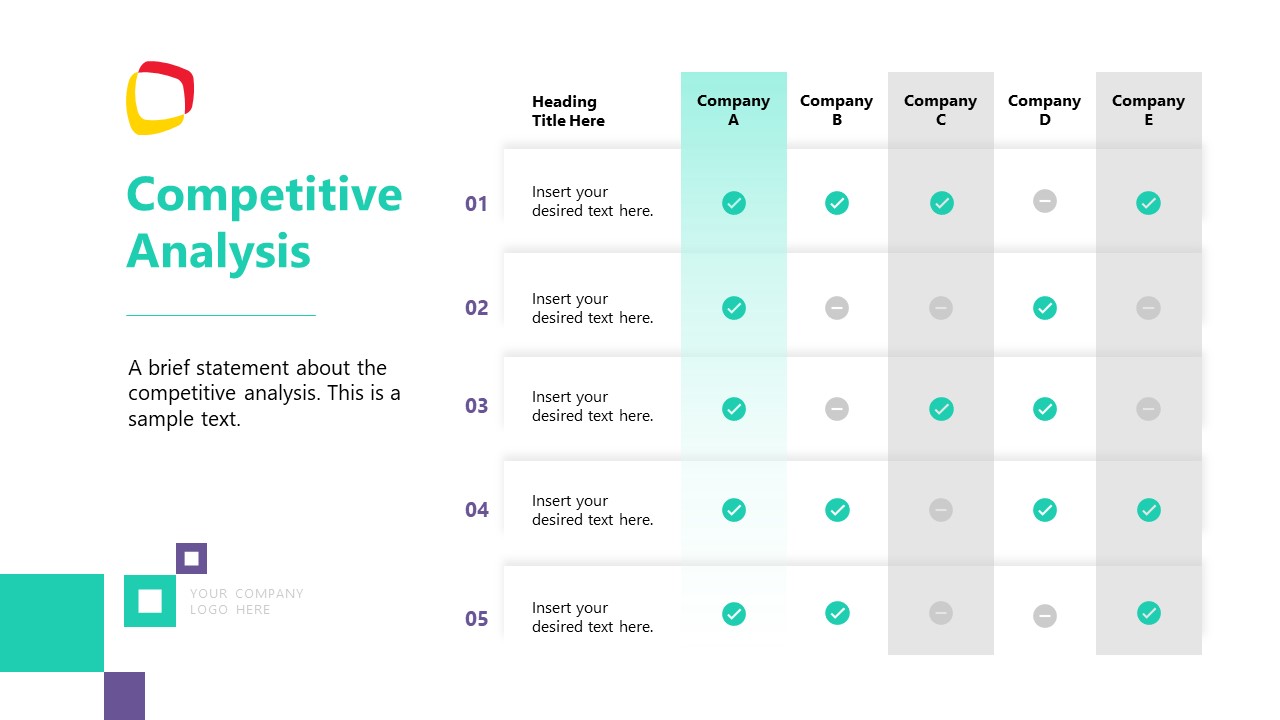 Competitive Analysis

A brief statement about the competitive analysis. This is a sample text.

YOUR COMPANY LOGO HERE

| | Heading Title Here | Company A | Company B | Company C | Company D | Company E |
|---|---|---|---|---|---|---|
| 01 | Insert your desired text here. | ✓ | ✓ | ✓ | – | ✓ |
| 02 | Insert your desired text here. | ✓ | – | – | ✓ | – |
| 03 | Insert your desired text here. | ✓ | – | ✓ | ✓ | – |
| 04 | Insert your desired text here. | ✓ | ✓ | – | ✓ | ✓ |
| 05 | Insert your desired text here. | ✓ | ✓ | – | – | ✓ |